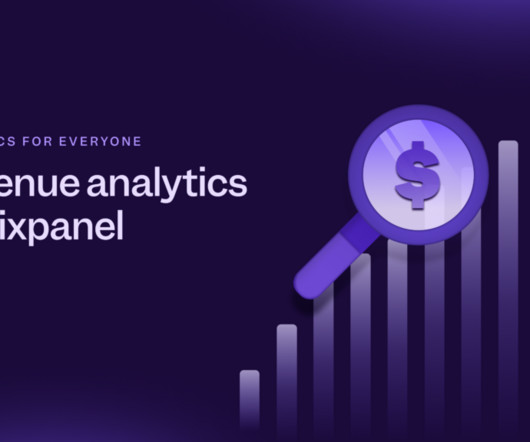 CS FOR EVERYONE

enue analytics
ixpanel

$